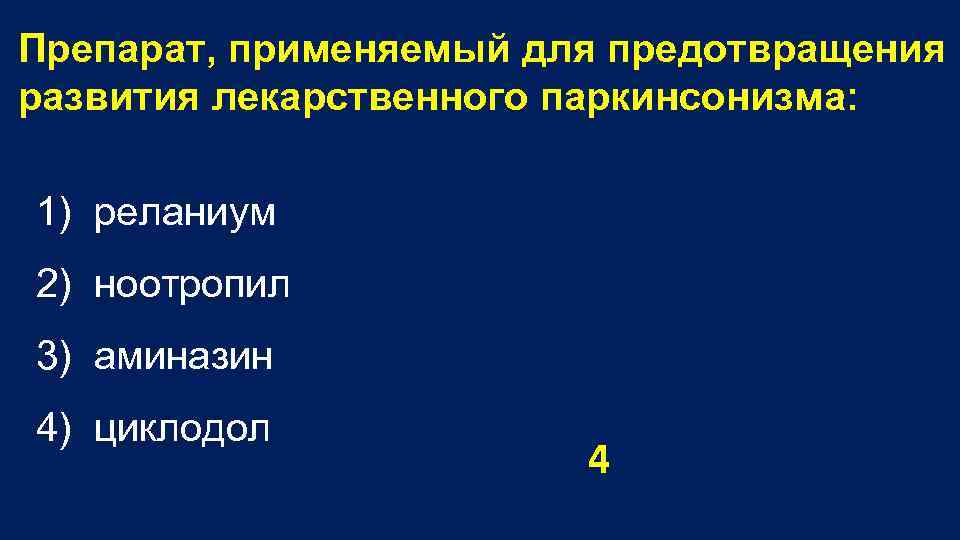 Препарат, применяемый для предотвращения развития лекарственного паркинсонизма:

1) реланиум
2) ноотропил
3) аминазин
4) циклодол

4